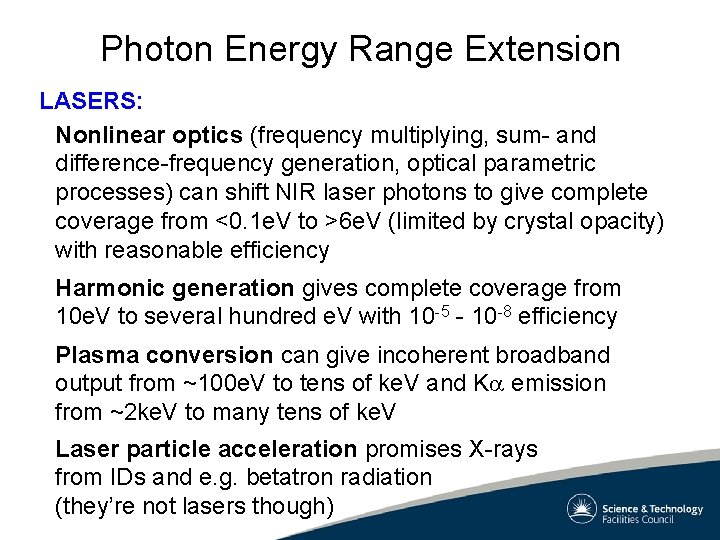 Photon Energy Range Extension

LASERS:

Nonlinear optics (frequency multiplying, sum- and difference-frequency generation, optical parametric processes) can shift NIR laser photons to give complete coverage from <0.1eV to >6eV (limited by crystal opacity) with reasonable efficiency

Harmonic generation gives complete coverage from 10eV to several hundred eV with $10^{-5}$ - $10^{-8}$ efficiency

Plasma conversion can give incoherent broadband output from ~100eV to tens of keV and K$\alpha$ emission from ~2keV to many tens of keV

Laser particle acceleration promises X-rays from IDs and e.g. betatron radiation (they're not lasers though)

Science & Technology Facilities Council